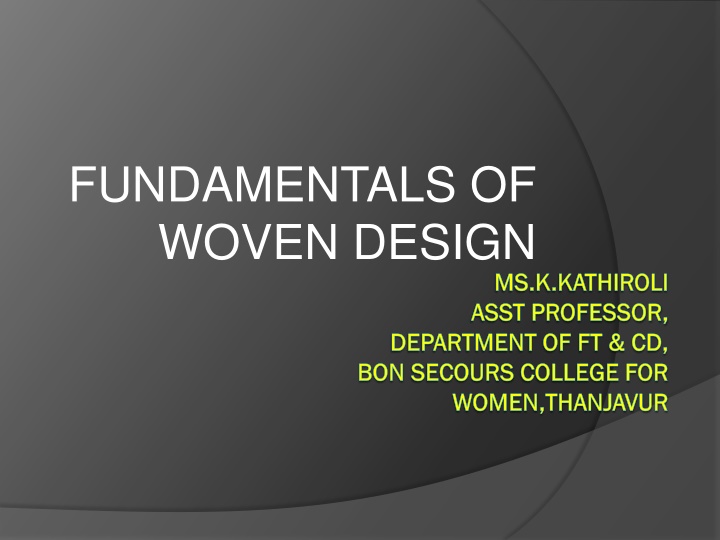 FUNDAMENTALS OF WOVEN DESIGN

MS.K.KATHIROLI
ASST PROFESSOR,
DEPARTMENT OF FT & CD,
BON SECOURS COLLEGE FOR WOMEN,THANJAVUR